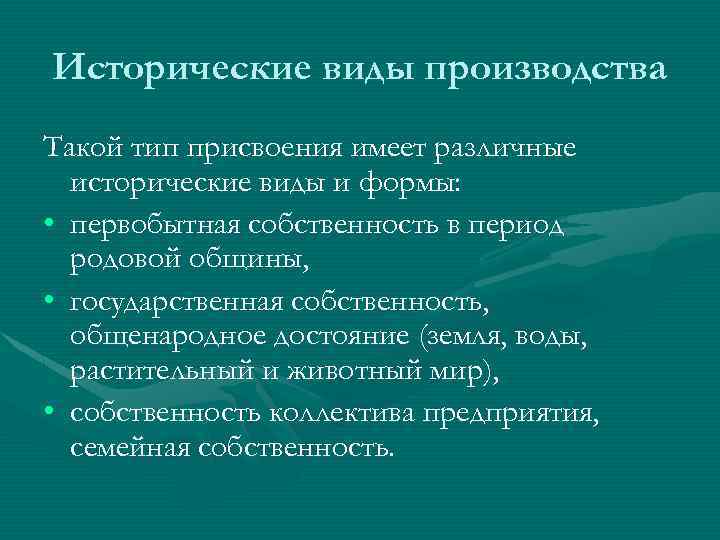 Исторические виды производства

Такой тип присвоения имеет различные исторические виды и формы:

• первобытная собственность в период родовой общины,
• государственная собственность, общенародное достояние (земля, воды, растительный и животный мир),
• собственность коллектива предприятия, семейная собственность.